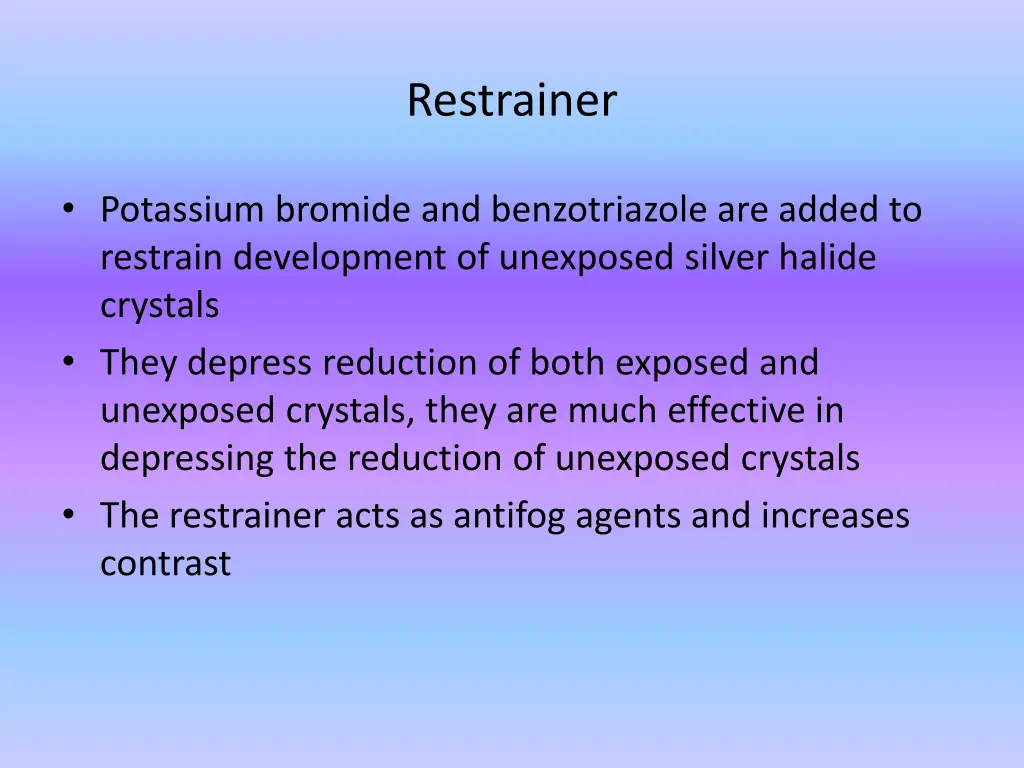 Restrainer

• Potassium bromide and benzotriazole are added to restrain development of unexposed silver halide crystals
• They depress reduction of both exposed and unexposed crystals, they are much effective in depressing the reduction of unexposed crystals
• The restrainer acts as antifog agents and increases contrast